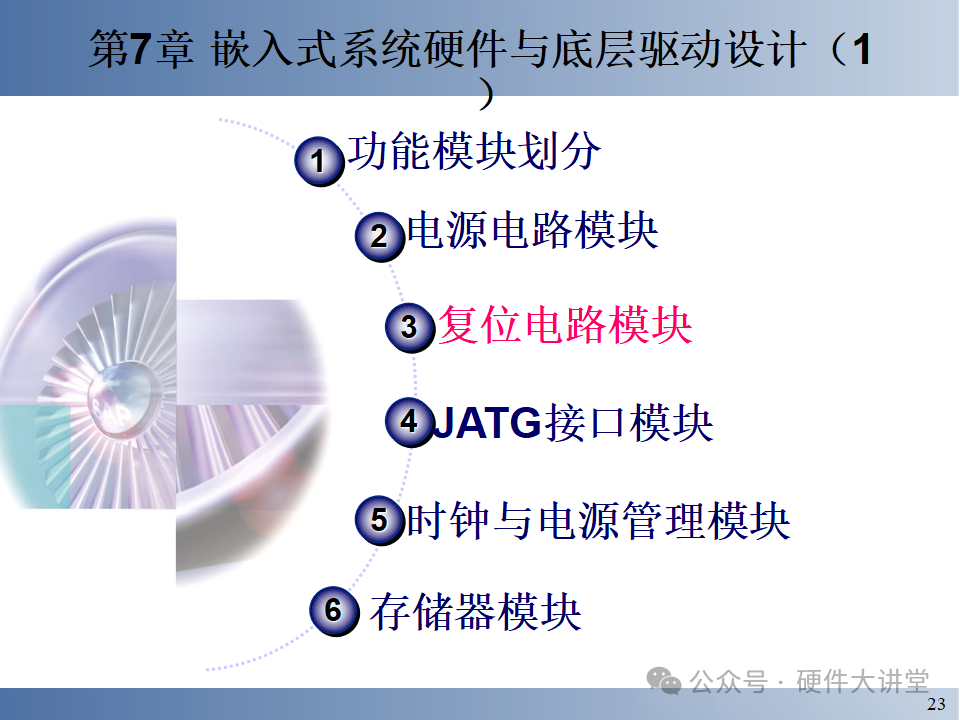 第7章 嵌入式系统硬件与底层驱动设计（1）

1 功能模块划分

2 电源电路模块

3 复位电路模块

4 JATG接口模块

5 时钟与电源管理模块

6 存储器模块

公众号 · 硬件大讲堂

23